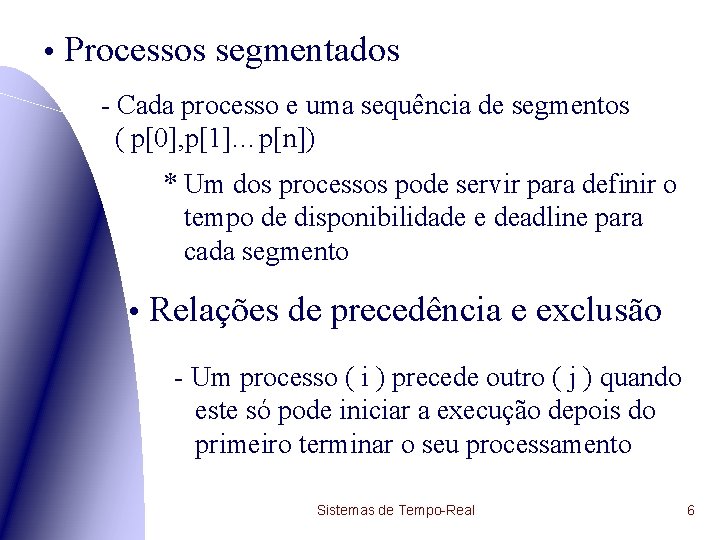 • Processos segmentados

- Cada processo e uma sequência de segmentos ( p[0],p[1]...p[n])

* Um dos processos pode servir para definir o tempo de disponibilidade e deadline para cada segmento

• Relações de precedência e exclusão

- Um processo ( i ) precede outro ( j ) quando este só pode iniciar a execução depois do primeiro terminar o seu processamento

Sistemas de Tempo-Real

6